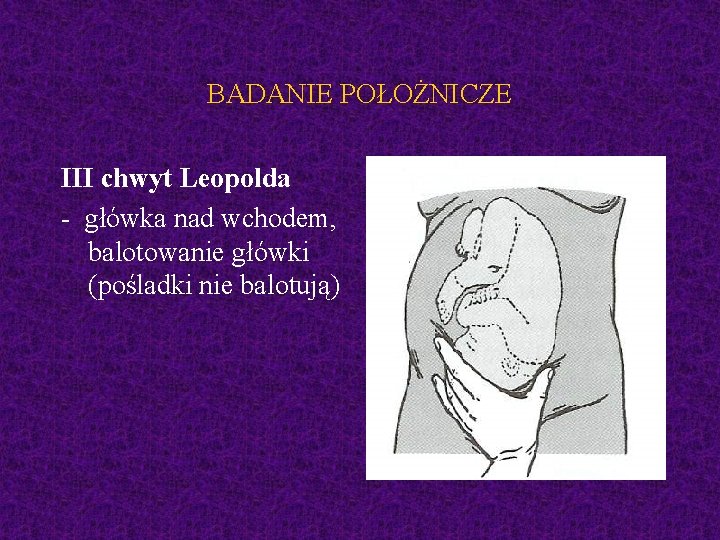 BADANIE POŁOŻNICZE

III chwyt Leopolda

- główka nad wchodem, balotowanie główki (pośladki nie balotują)